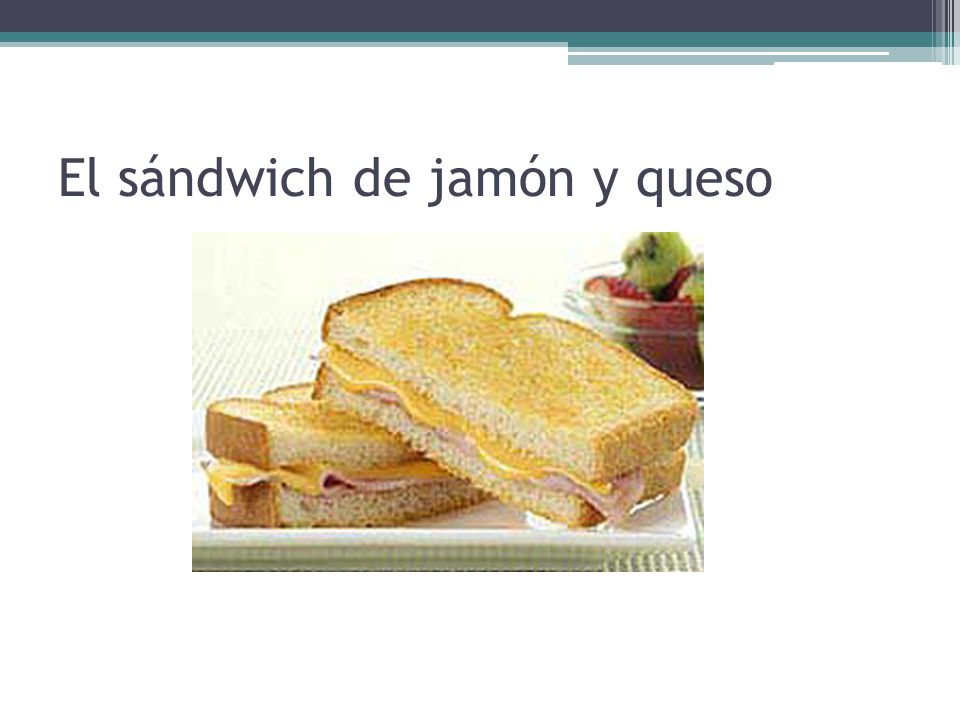 El sándwich de jamón y queso